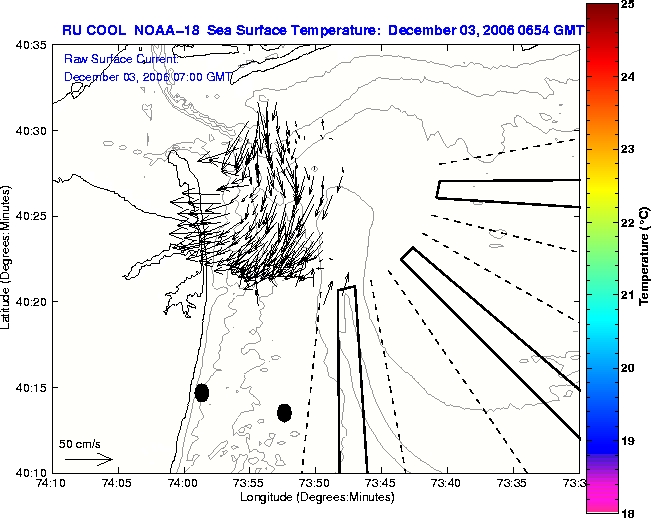 RU COOL NOAA-18 Sea Surface Temperature: December 03, 2006 0654 GMT

Raw Surface Current:
December 03, 2006 07:00 GMT

40:35
40:30
40:25
40:20
40:15
40:10

Latitude (Degrees:Minutes)

50 cm/s

74:10 74:05 74:00 73:55 73:50 73:45 73:40 73:35 73:3

Longitude (Degrees:Minutes)

25
24
23
22
21
20
19
18

Temperature (°C)